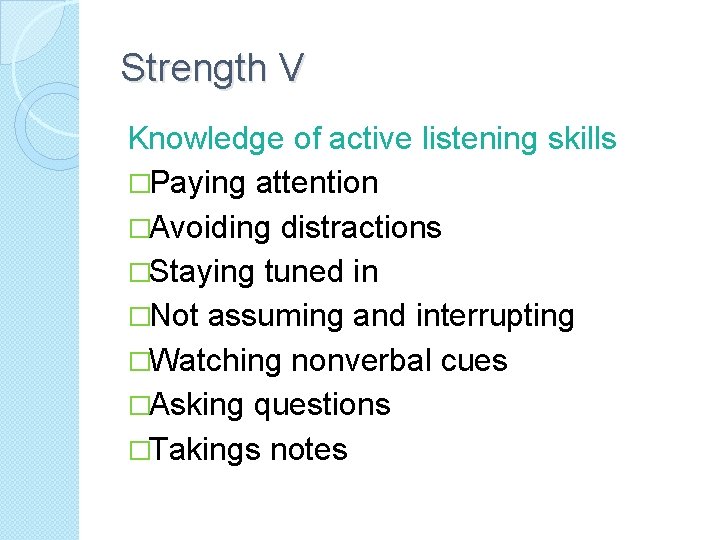 Strength V

Knowledge of active listening skills

□Paying attention

□Avoiding distractions

□Staying tuned in

□Not assuming and interrupting

□Watching nonverbal cues

□Asking questions

□Takings notes